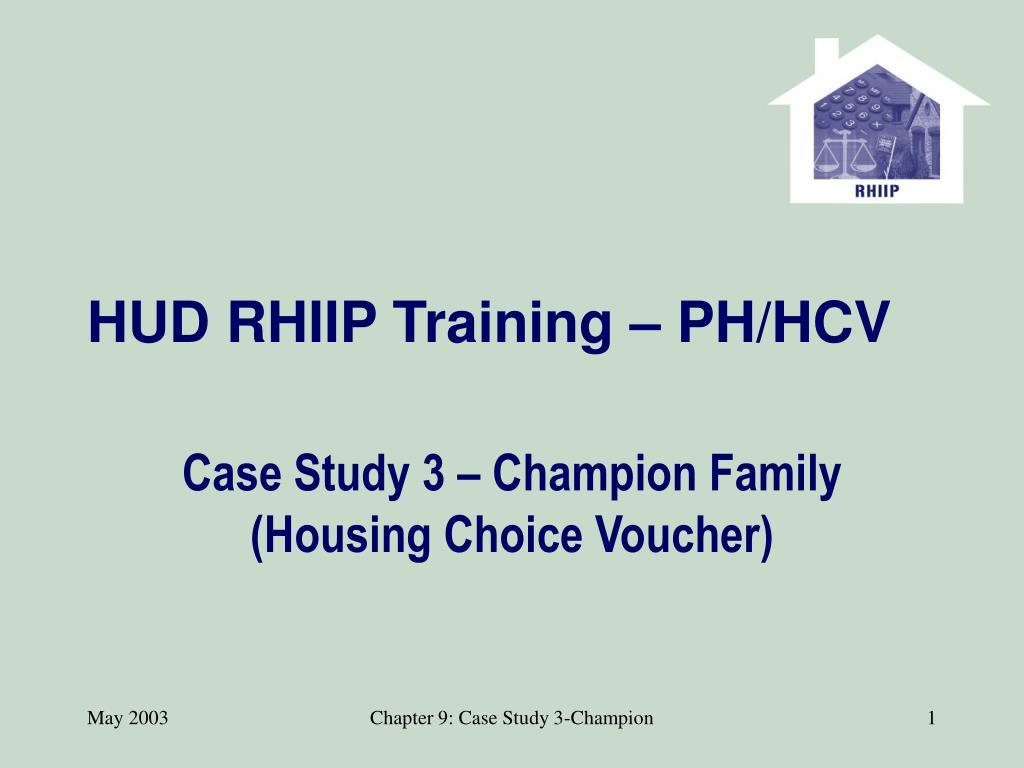 RHIIP

HUD RHIIP Training – PH/HCV

Case Study 3 – Champion Family (Housing Choice Voucher)

May 2003

Chapter 9: Case Study 3-Champion

1